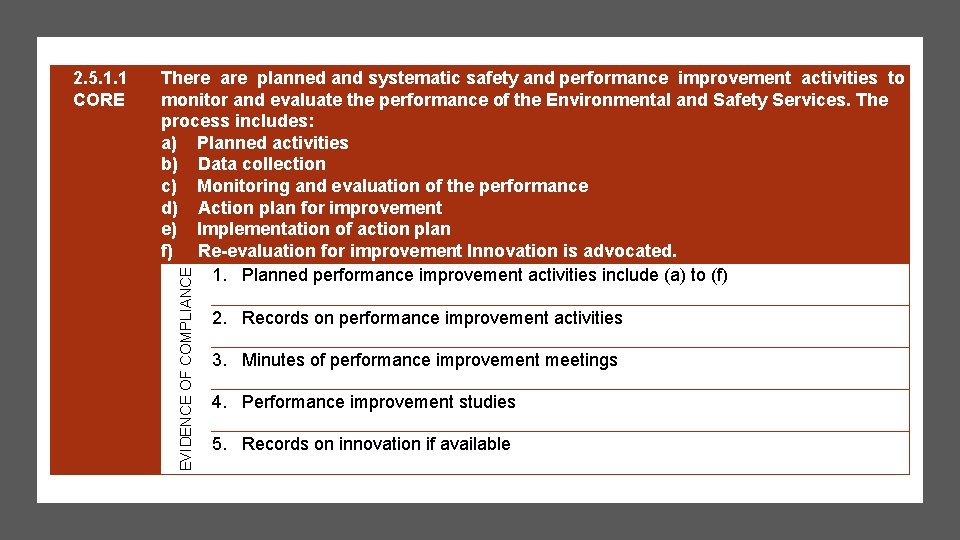 2.5.1.1 CORE

There are planned and systematic safety and performance improvement activities to monitor and evaluate the performance of the Environmental and Safety Services. The process includes:
a) Planned activities
b) Data collection
c) Monitoring and evaluation of the performance
d) Action plan for improvement
e) Implementation of action plan
f) Re-evaluation for improvement Innovation is advocated.

EVIDENCE OF COMPLIANCE

1. Planned performance improvement activities include (a) to (f)

2. Records on performance improvement activities

3. Minutes of performance improvement meetings

4. Performance improvement studies

5. Records on innovation if available